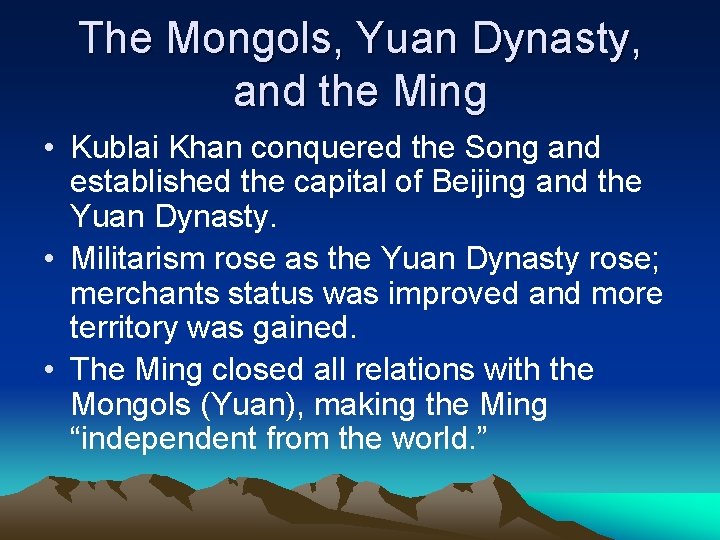 The Mongols, Yuan Dynasty, and the Ming

• Kublai Khan conquered the Song and established the capital of Beijing and the Yuan Dynasty.
• Militarism rose as the Yuan Dynasty rose; merchants status was improved and more territory was gained.
• The Ming closed all relations with the Mongols (Yuan), making the Ming “independent from the world.”